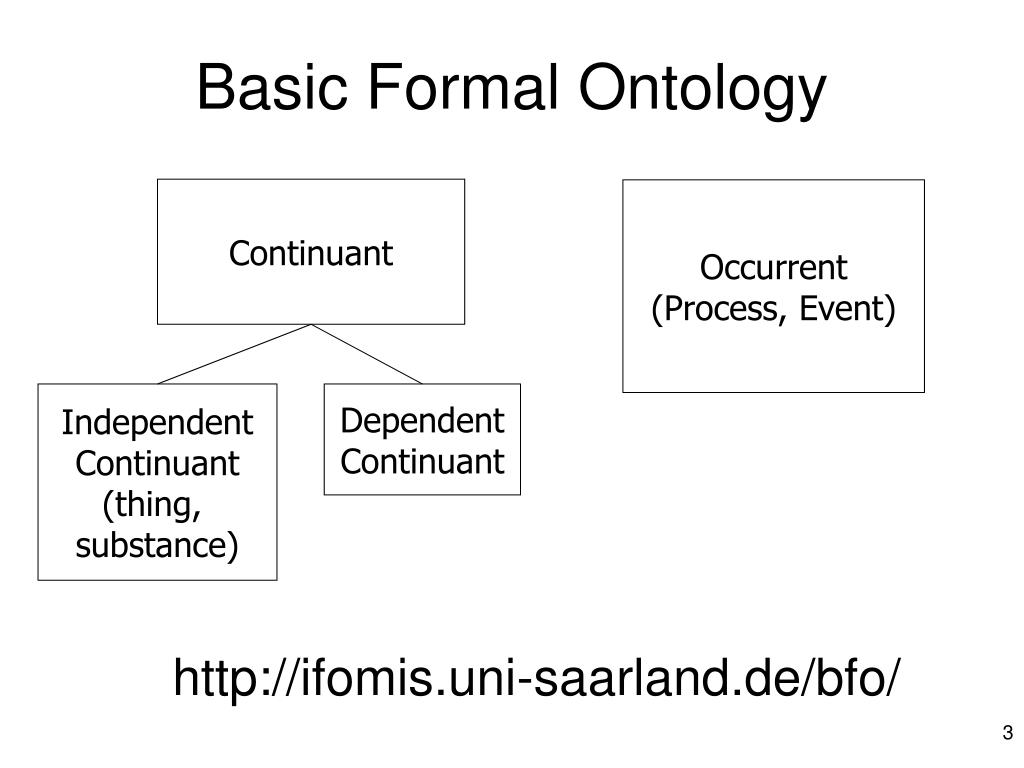 Basic Formal Ontology

Continuant

Occurrent (Process, Event)

Independent Continuant (thing, substance)

Dependent Continuant

http://ifomis.uni-saarland.de/bfo/

3